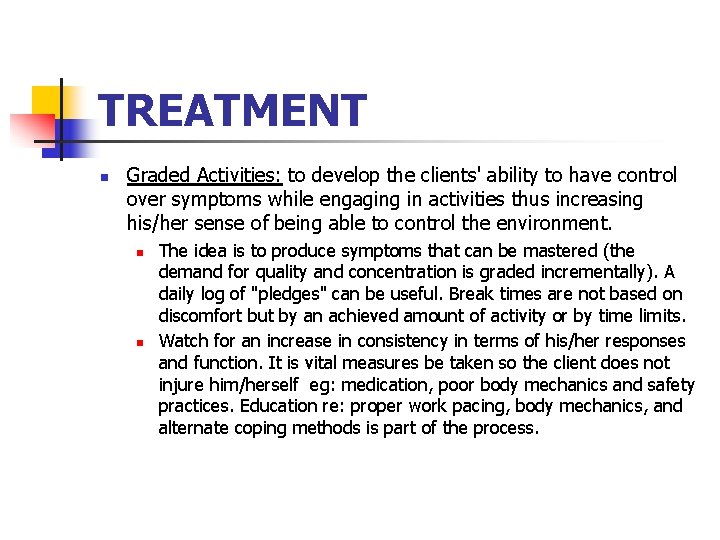 TREATMENT

Graded Activities: to develop the clients' ability to have control over symptoms while engaging in activities thus increasing his/her sense of being able to control the environment.

The idea is to produce symptoms that can be mastered (the demand for quality and concentration is graded incrementally). A daily log of "pledges" can be useful. Break times are not based on discomfort but by an achieved amount of activity or by time limits.

Watch for an increase in consistency in terms of his/her responses and function. It is vital measures be taken so the client does not injure him/herself eg: medication, poor body mechanics and safety practices. Education re: proper work pacing, body mechanics, and alternate coping methods is part of the process.